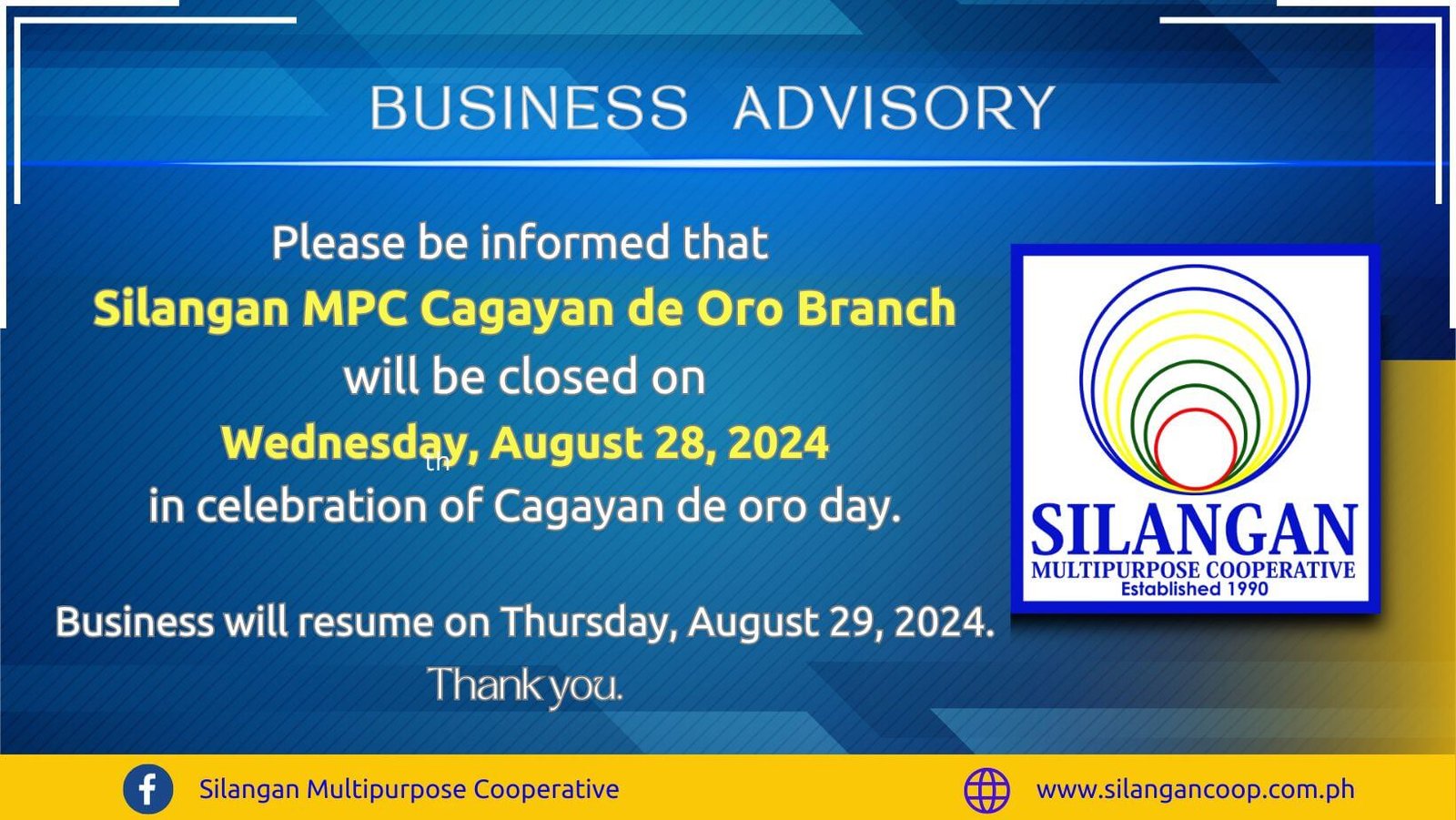 BUSINESS ADVISORY

Please be informed that
Silangan MPC Cagayan de Oro Branch
will be closed on
Wednesday, August 28, 2024
th
in celebration of Cagayan de oro day.

Business will resume on Thursday, August 29, 2024.
Thank you.

SILANGAN
MULTIPURPOSE COOPERATIVE
Established 1990

Silangan Multipurpose Cooperative

www.silangancoop.com.ph